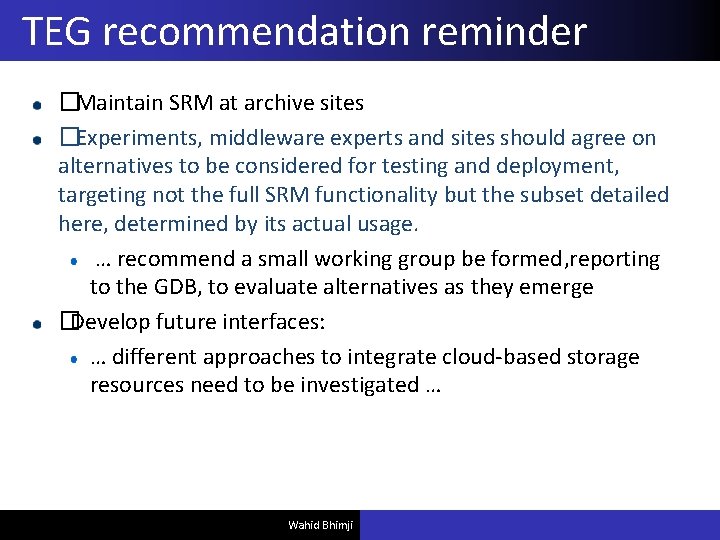 TEG recommendation reminder

- □Maintain SRM at archive sites
- □Experiments, middleware experts and sites should agree on alternatives to be considered for testing and deployment, targeting not the full SRM functionality but the subset detailed here, determined by its actual usage.
  - … recommend a small working group be formed,reporting to the GDB, to evaluate alternatives as they emerge
- □Develop future interfaces:
  - … different approaches to integrate cloud-based storage resources need to be investigated …

Wahid Bhimji